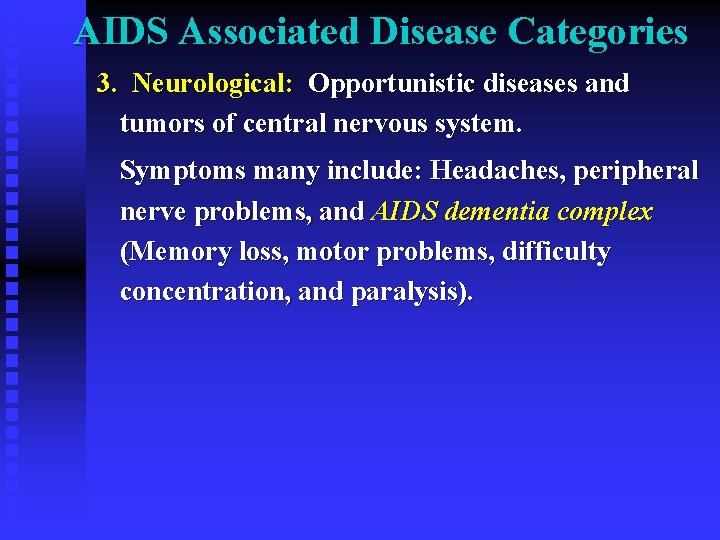 AIDS Associated Disease Categories

3. Neurological: Opportunistic diseases and tumors of central nervous system.

Symptoms many include: Headaches, peripheral nerve problems, and AIDS dementia complex (Memory loss, motor problems, difficulty concentration, and paralysis).